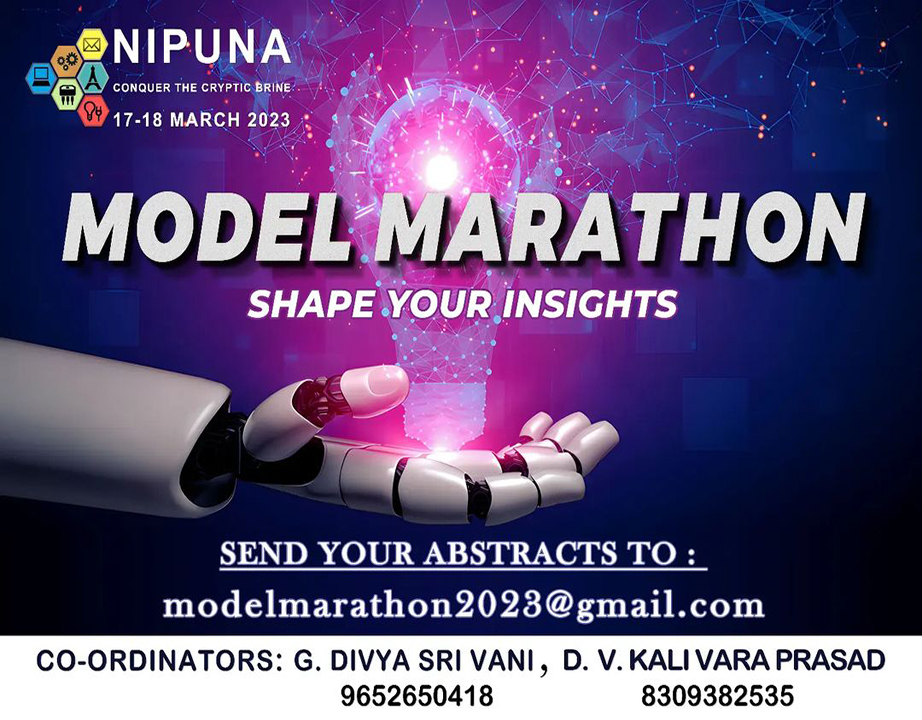 NIPUNA
CONQUER THE CRYPTIC BRINE
17-18 MARCH 2023

MODEL MARATHON
SHAPE YOUR INSIGHTS

SEND YOUR ABSTRACTS TO :
modelmarathon2023@gmail.com

CO-ORDINATORS: G. DIVYA SRI VANI , D. V. KALI VARA PRASAD
9652650418 8309382535